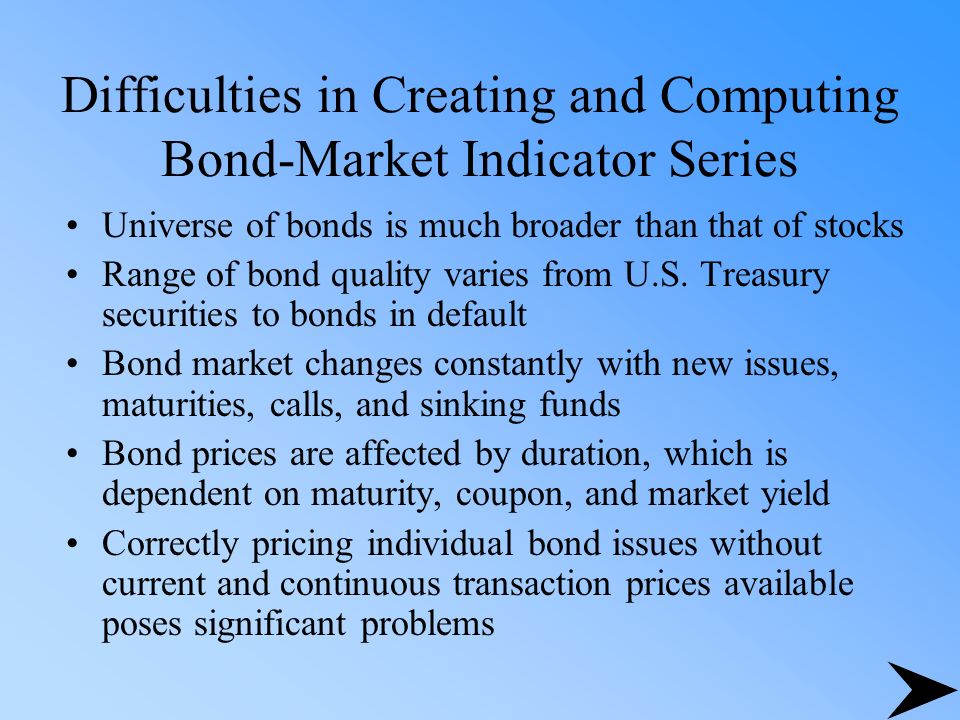 Difficulties in Creating and Computing Bond-Market Indicator Series

• Universe of bonds is much broader than that of stocks
• Range of bond quality varies from U.S. Treasury securities to bonds in default
• Bond market changes constantly with new issues, maturities, calls, and sinking funds
• Bond prices are affected by duration, which is dependent on maturity, coupon, and market yield
• Correctly pricing individual bond issues without current and continuous transaction prices available poses significant problems